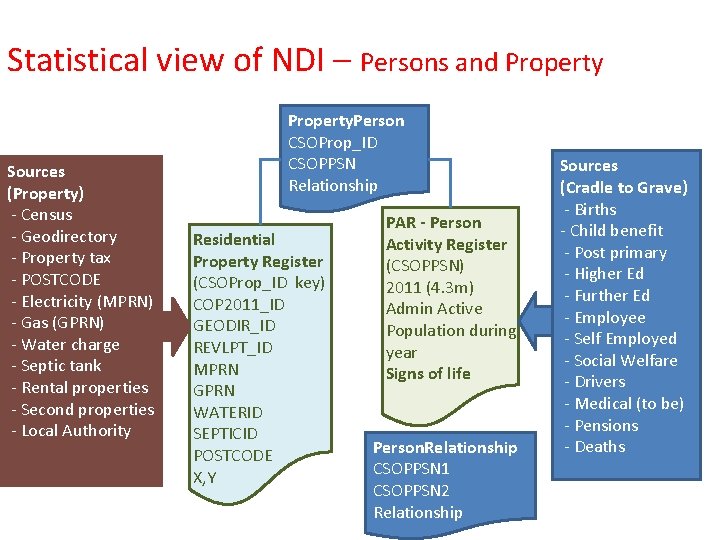 Statistical view of NDI – Persons and Property

Sources
(Property)
- Census
- Geodirectory
- Property tax
- POSTCODE
- Electricity (MPRN)
- Gas (GPRN)
- Water charge
- Septic tank
- Rental properties
- Second properties
- Local Authority

PropertyPerson
CSOProp_ID
CSOPPSN
Relationship

Residential Property Register
(CSOProp_ID key)
COP2011_ID
GEODIR_ID
REVLPT_ID
MPRN
GPRN
WATERID
SEPTICID
POSTCODE
X,Y

PAR - Person Activity Register
(CSOPPSN)
2011 (4.3m)
Admin Active Population during year
Signs of life

PersonRelationship
CSOPPSN1
CSOPPSN2
Relationship

Sources
(Cradle to Grave)
- Births
- Child benefit
- Post primary
- Higher Ed
- Further Ed
- Employee
- Self Employed
- Social Welfare
- Drivers
- Medical (to be)
- Pensions
- Deaths